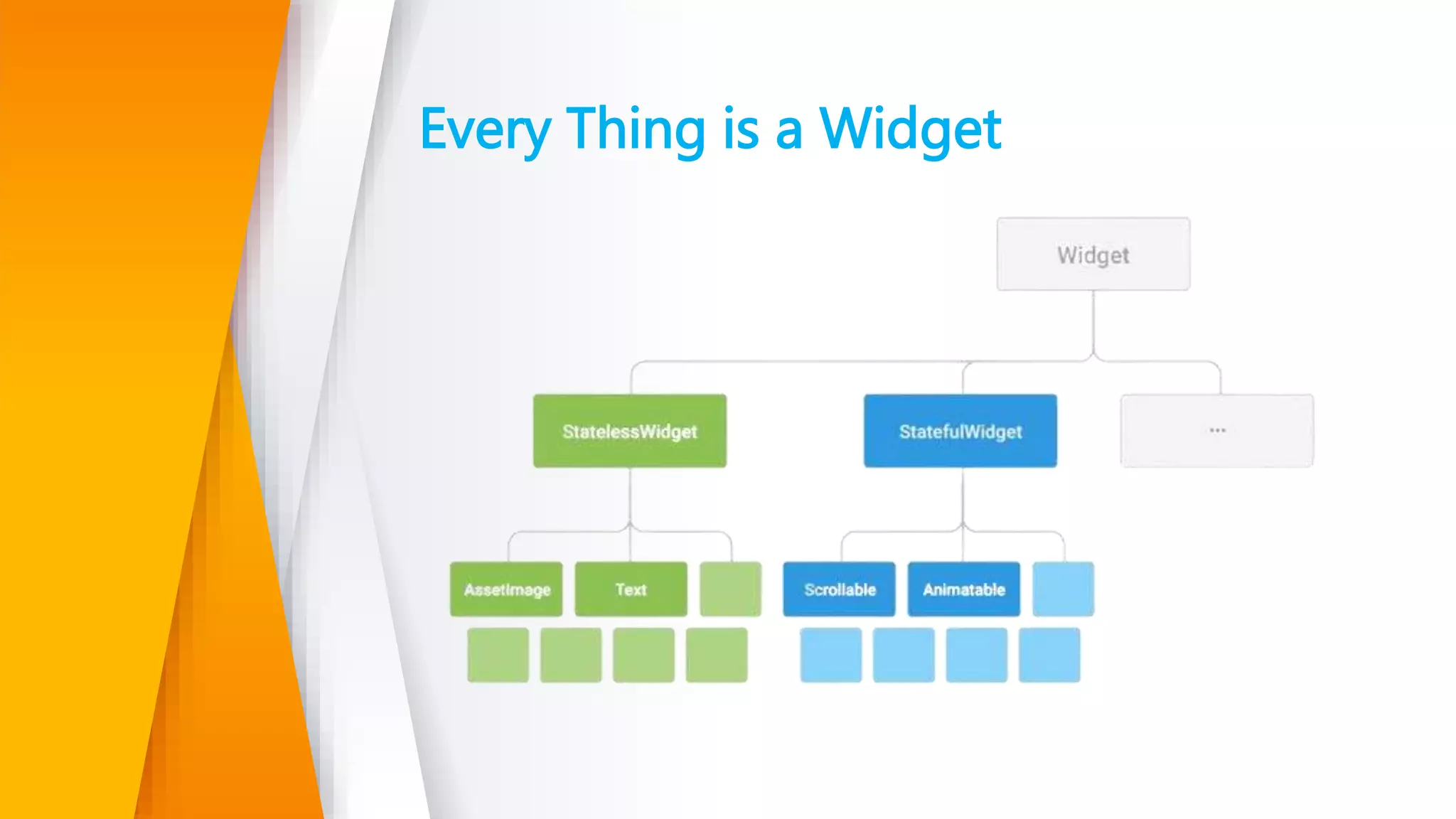 Every Thing is a Widget

Widget

StatelessWidget

StatefulWidget

...

AssetImage

Text

Scrollable

Animatable